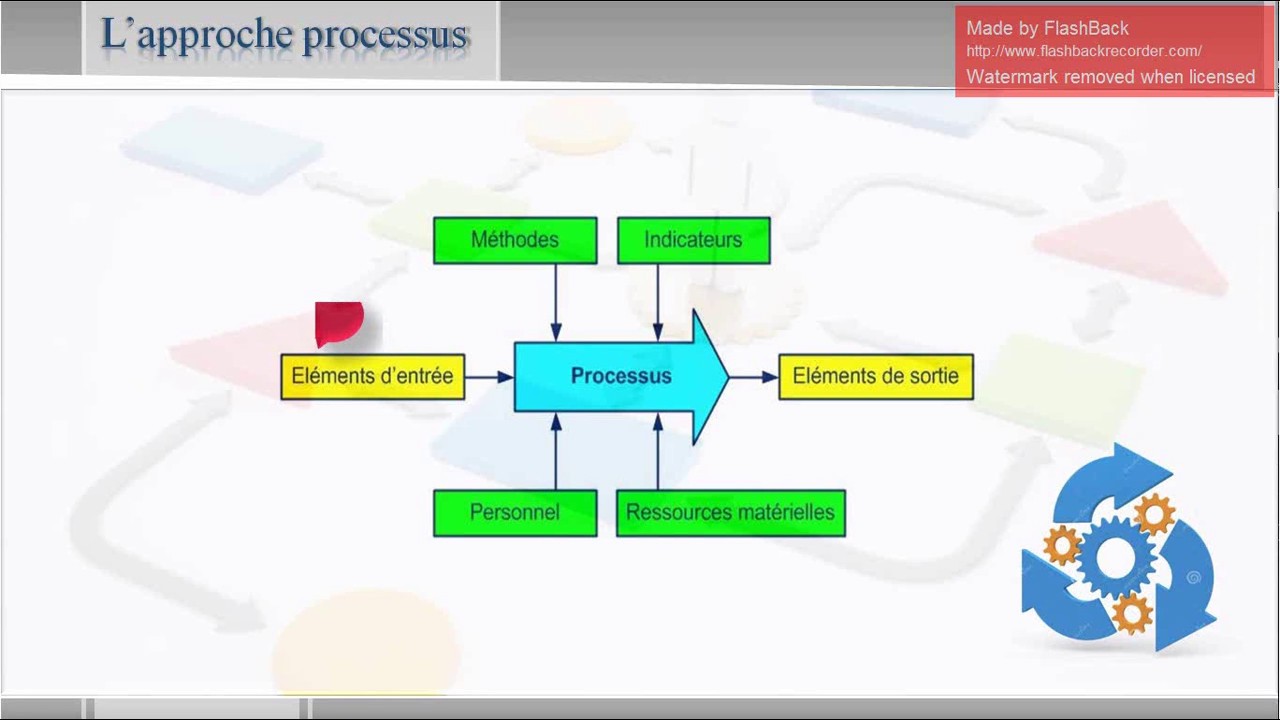 L'approche processus

Méthodes

Indicateurs

Eléments d'entrée

Processus

Eléments de sortie

Personnel

Ressources matérielles

Made by FlashBack
http://www.flashbackrecorder.com/
Watermark removed when licensed